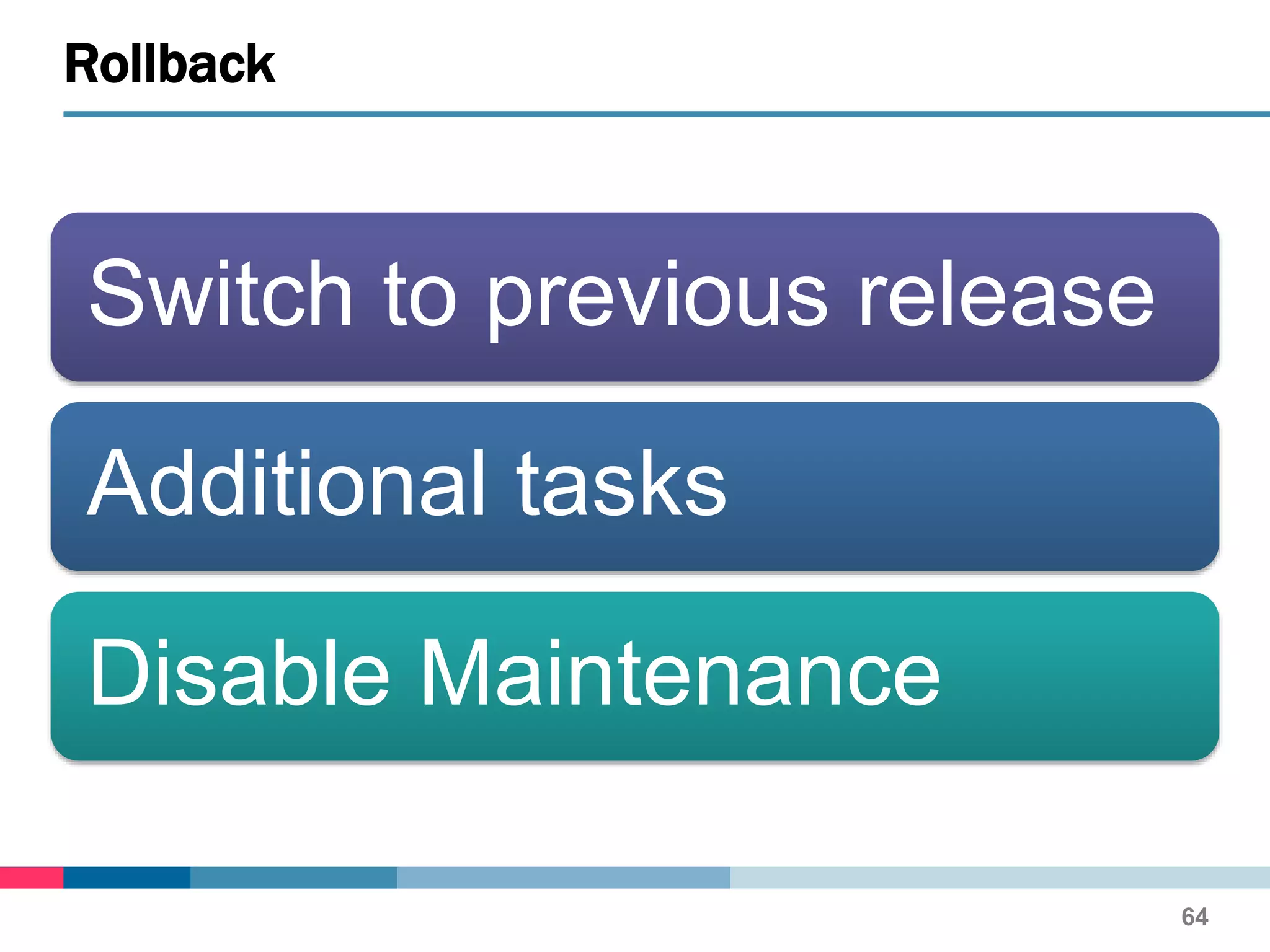 Rollback

Switch to previous release

Additional tasks

Disable Maintenance

64